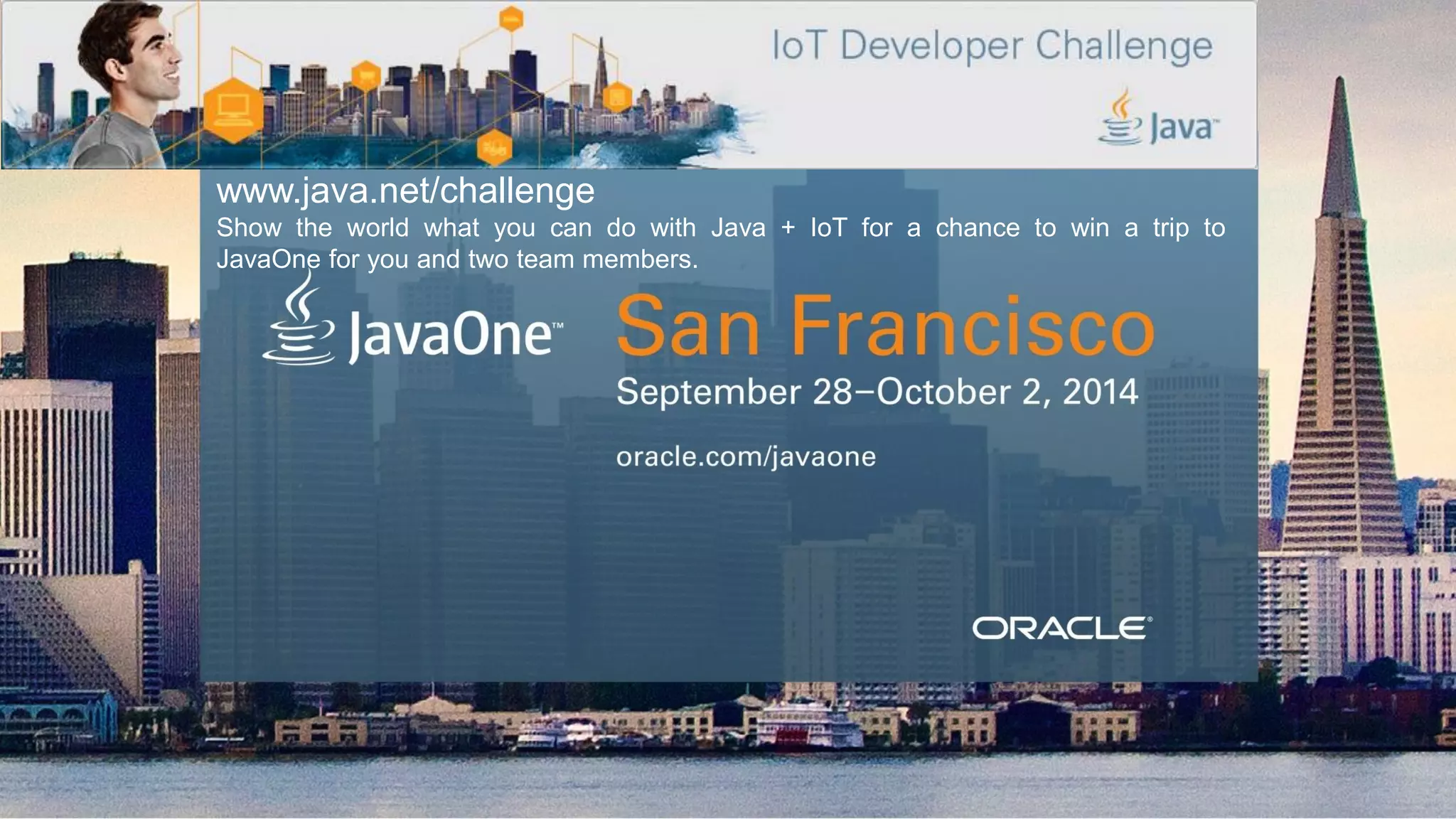 IoT Developer Challenge

Java™

www.java.net/challenge

Show the world what you can do with Java + IoT for a chance to win a trip to JavaOne for you and two team members.

JavaOne™

San Francisco

September 28–October 2, 2014

oracle.com/javaone

ORACLE®